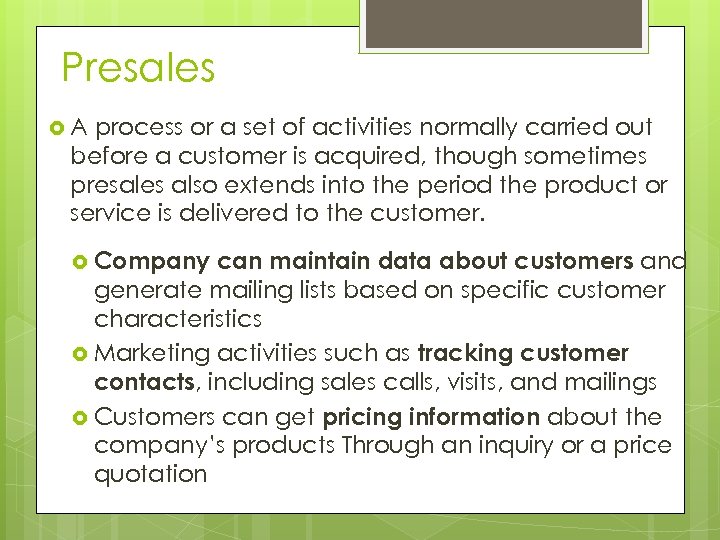 Presales

A process or a set of activities normally carried out before a customer is acquired, though sometimes presales also extends into the period the product or service is delivered to the customer.

Company can maintain data about customers and generate mailing lists based on specific customer characteristics

Marketing activities such as tracking customer contacts, including sales calls, visits, and mailings

Customers can get pricing information about the company's products Through an inquiry or a price quotation